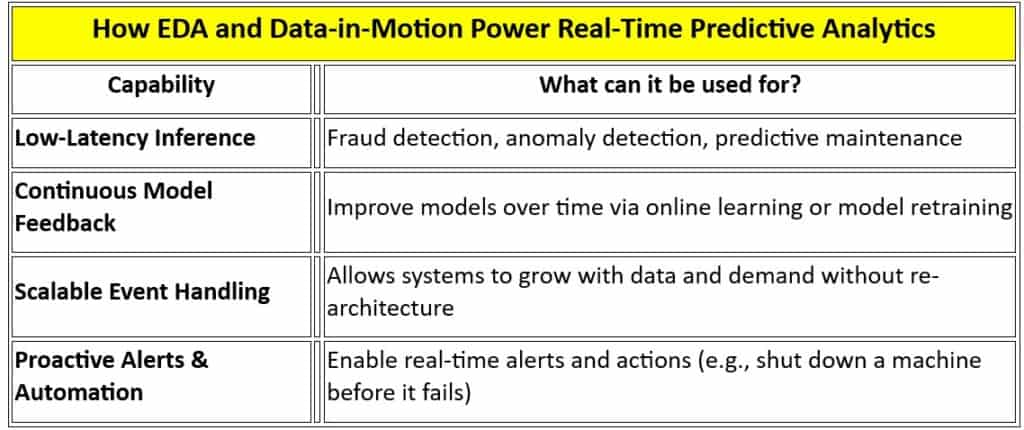 How EDA and Data-in-Motion Power Real-Time Predictive Analytics

| Capability | What can it be used for? |
|---|---|
| Low-Latency Inference | Fraud detection, anomaly detection, predictive maintenance |
| Continuous Model Feedback | Improve models over time via online learning or model retraining |
| Scalable Event Handling | Allows systems to grow with data and demand without re-architecture |
| Proactive Alerts & Automation | Enable real-time alerts and actions (e.g., shut down a machine before it fails) |